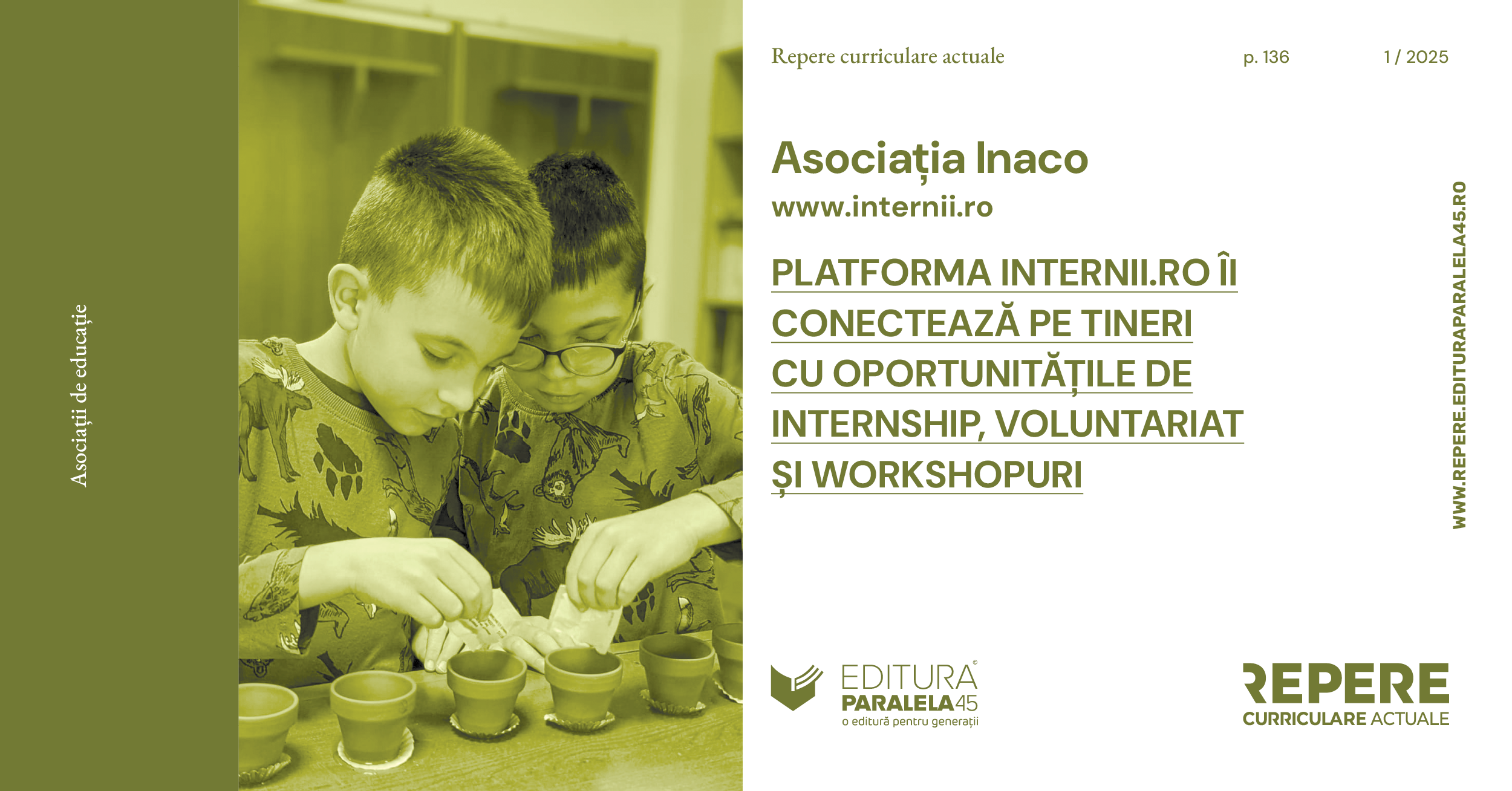 Asociații de educație

Repere curriculare actuale p. 136 1 / 2025

Asociația Inaco
www.internii.ro

PLATFORMA INTERNII.RO ÎI CONECTEAZĂ PE TINERI CU OPORTUNITĂȚILE DE INTERNSHIP, VOLUNTARIAT ȘI WORKSHOPURI

WWW.REPERE.EDITURAPARALELA45.RO

EDITURA PARALELA45
o editură pentru generații

REPERE
CURRICULARE ACTUALE